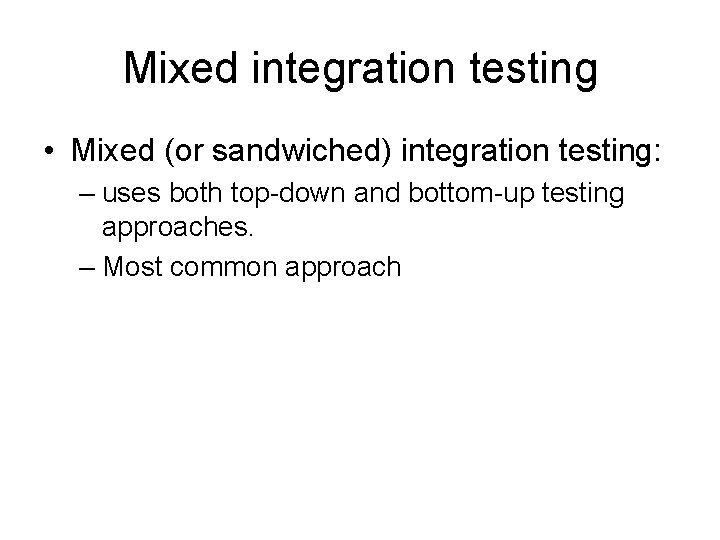 Mixed integration testing

• Mixed (or sandwiched) integration testing:

– uses both top-down and bottom-up testing approaches.

– Most common approach